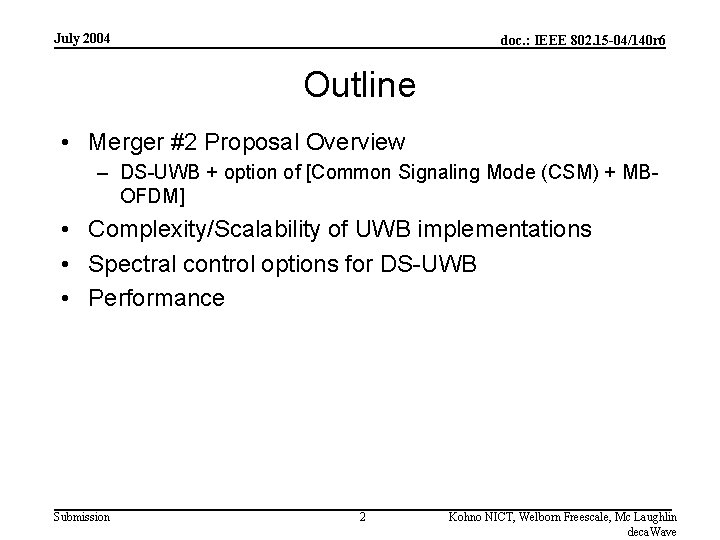 July 2004

doc.: IEEE 802.15-04/140r6

Outline

• Merger #2 Proposal Overview
  – DS-UWB + option of [Common Signaling Mode (CSM) + MB-OFDM]
• Complexity/Scalability of UWB implementations
• Spectral control options for DS-UWB
• Performance

Submission

2

Kohno NICT, Welborn Freescale, Mc Laughlin decaWave